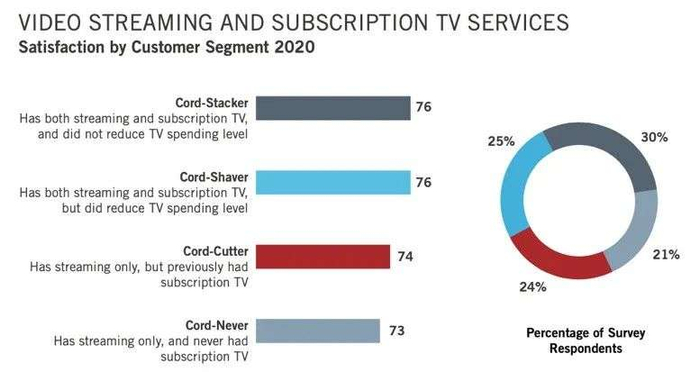 VIDEO STREAMING AND SUBSCRIPTION TV SERVICES
Satisfaction by Customer Segment 2020

Cord-Stacker
Has both streaming and subscription TV, and did not reduce TV spending level
76

Cord-Shaver
Has both streaming and subscription TV, but did reduce TV spending level
76

Cord-Cutter
Has streaming only, but previously had subscription TV
74

Cord-Never
Has streaming only, and never had subscription TV
73

25%
30%
21%
24%

Percentage of Survey Respondents